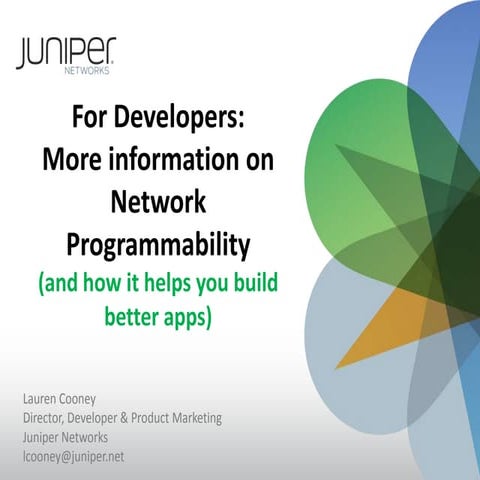 JUNIPER
NETWORKS

For Developers: More information on Network Programmability
(and how it helps you build better apps)

Lauren Cooney
Director, Developer & Product Marketing
Juniper Networks
lcooney@juniper.net